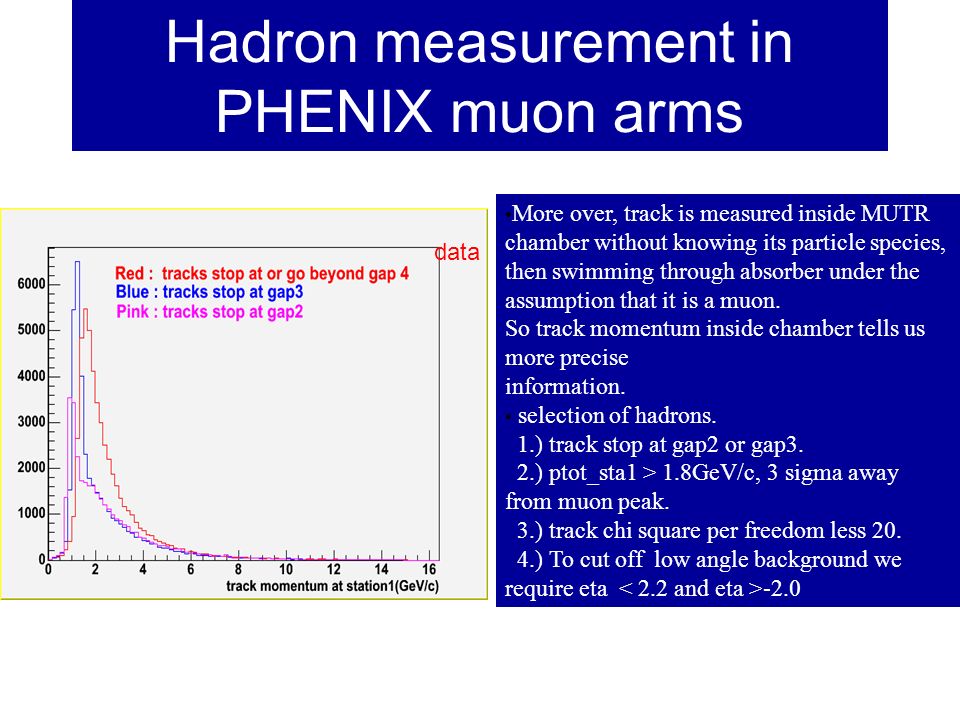 Hadron measurement in PHENIX muon arms

data

Red : tracks stop at or go beyond gap 4
Blue : tracks stop at gap3
Pink : tracks stop at gap2

6000
5000
4000
3000
2000
1000
0
0 2 4 6 8 10 12 14 16
track momentum at station1(GeV/c)

•More over, track is measured inside MUTR chamber without knowing its particle species, then swimming through absorber under the assumption that it is a muon.
So track momentum inside chamber tells us more precise
information.
• selection of hadrons.
1.) track stop at gap2 or gap3.
2.) ptot_sta1 > 1.8GeV/c, 3 sigma away from muon peak.
3.) track chi square per freedom less 20.
4.) To cut off low angle background we require eta < 2.2 and eta >-2.0